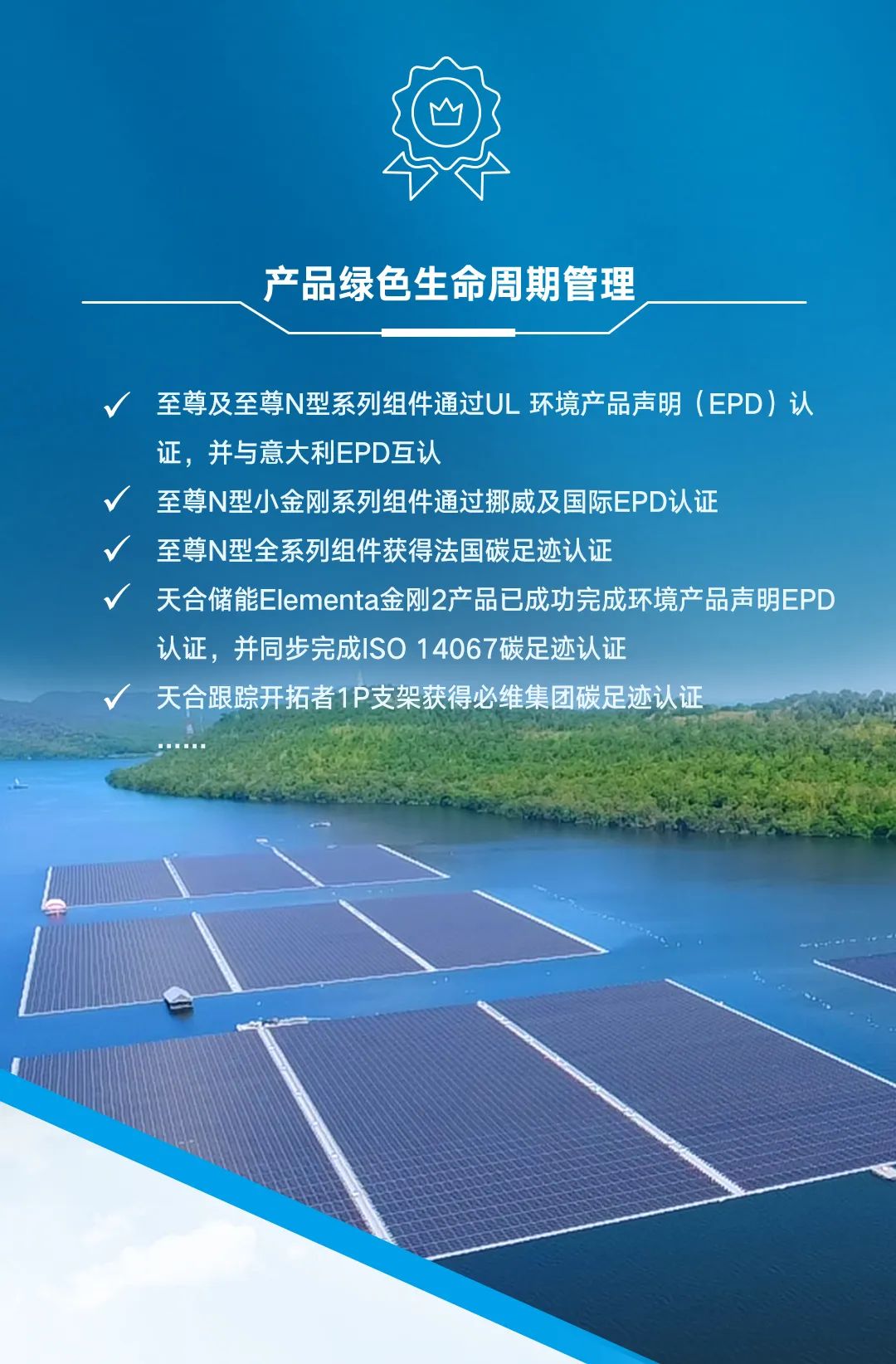 产品绿色生命周期管理

✓ 至尊及至尊N型系列组件通过UL 环境产品声明（EPD）认证，并与意大利EPD互认

✓ 至尊N型小金刚系列组件通过挪威及国际EPD认证

✓ 至尊N型全系列组件获得法国碳足迹认证

✓ 天合储能Elementa金刚2产品已成功完成环境产品声明EPD认证，并同步完成ISO 14067碳足迹认证

✓ 天合跟踪开拓者1P支架获得必维集团碳足迹认证

......